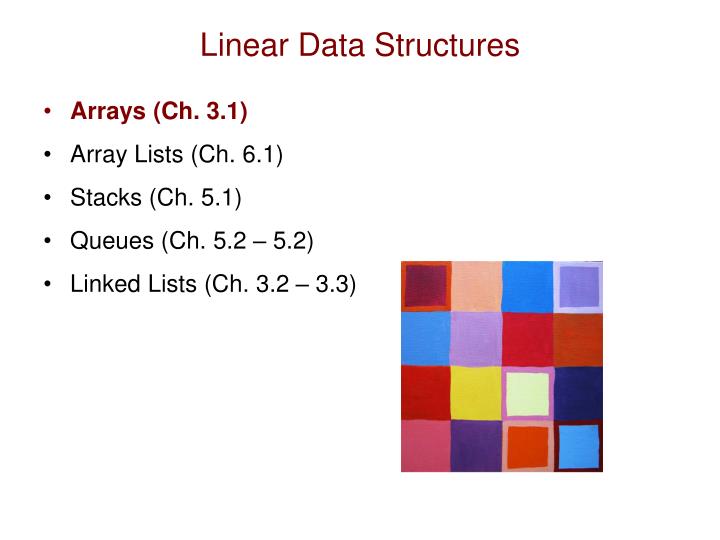 Linear Data Structures

• Arrays (Ch. 3.1)
• Array Lists (Ch. 6.1)
• Stacks (Ch. 5.1)
• Queues (Ch. 5.2 – 5.2)
• Linked Lists (Ch. 3.2 – 3.3)